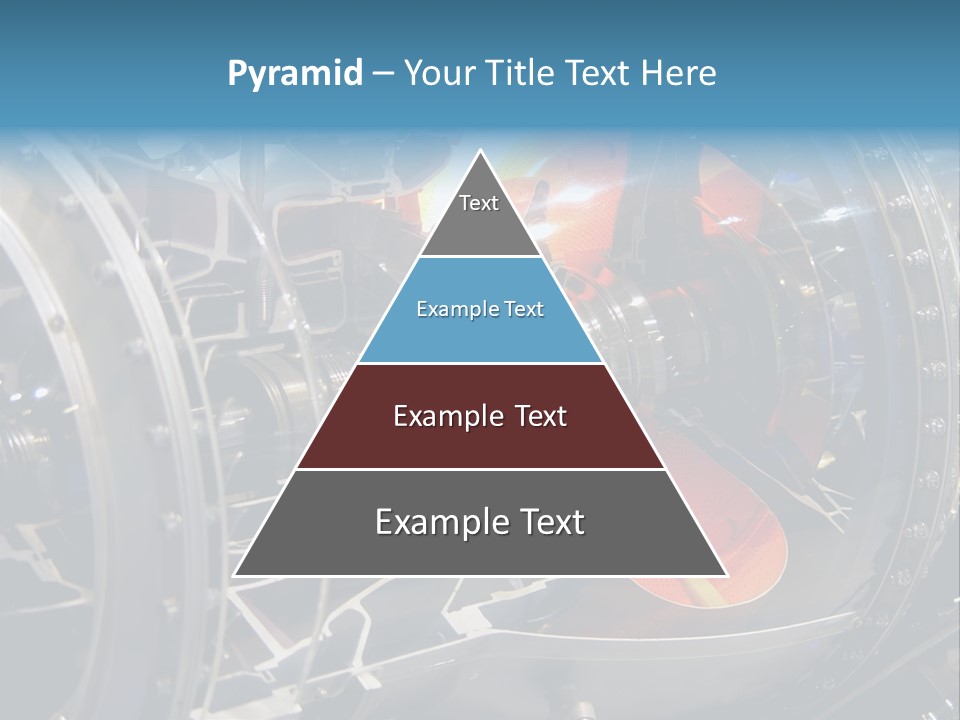 Pyramid – Your Title Text Here

Text

Example Text

Example Text

Example Text